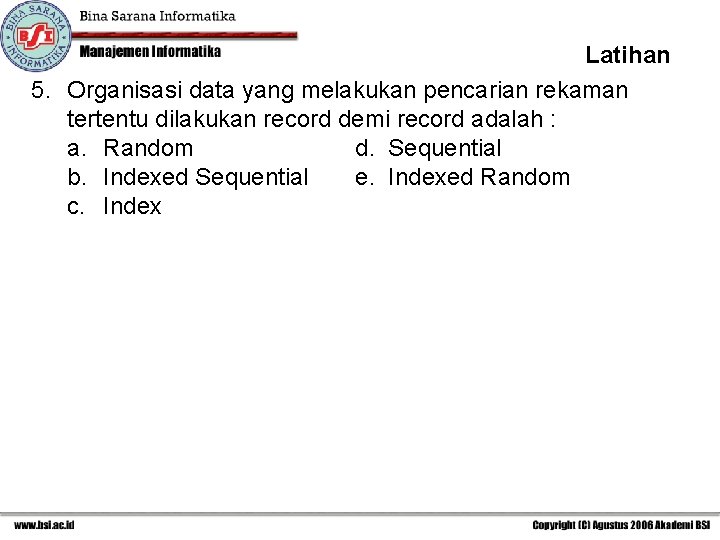 BINA SARANA INFORMATIKA
BSI
Bina Sarana Informatika
Manajemen Informatika
Latihan

5. Organisasi data yang melakukan pencarian rekaman tertentu dilakukan record demi record adalah :
a. Random
b. Indexed Sequential
c. Index
d. Sequential
e. Indexed Random

www.bsi.ac.id
Copyright (C) Agustus 2006 Akademi BSI